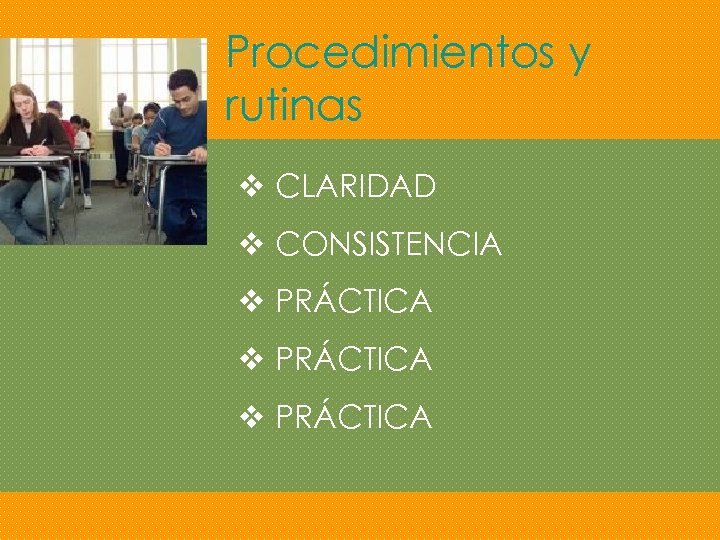 Procedimientos y rutinas

❖ CLARIDAD
❖ CONSISTENCIA
❖ PRÁCTICA
❖ PRÁCTICA
❖ PRÁCTICA